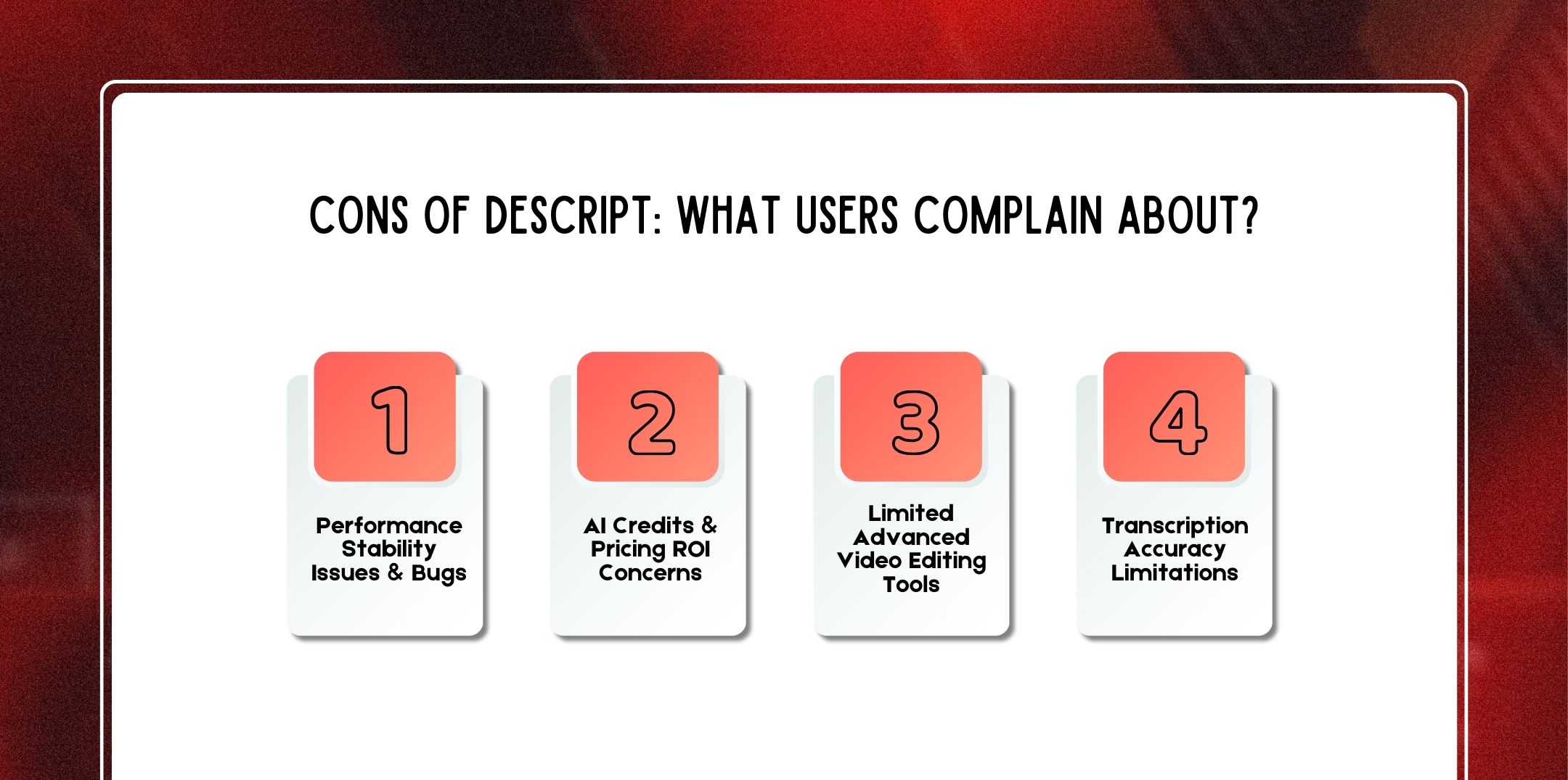 CONS OF DESCRIPT: WHAT USERS COMPLAIN ABOUT?

1

Performance Stability Issues & Bugs

2

AI Credits & Pricing ROI Concerns

3

Limited Advanced Video Editing Tools

4

Transcription Accuracy Limitations